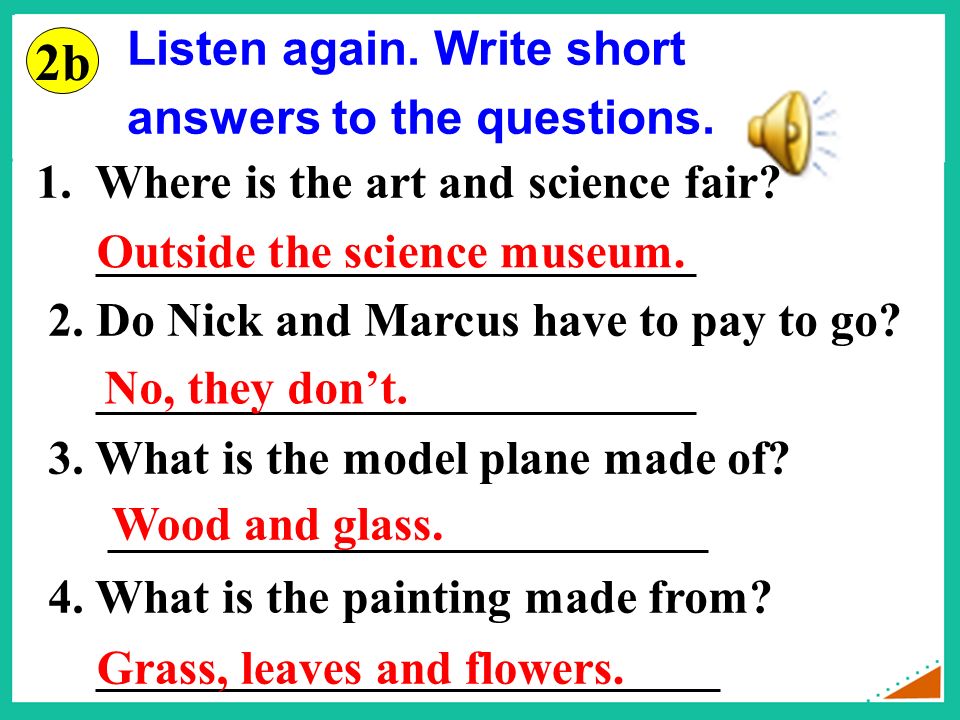 2b Listen again. Write short answers to the questions.

1. Where is the art and science fair?
Outside the science museum.

2. Do Nick and Marcus have to pay to go?
No, they don’t.

3. What is the model plane made of?
Wood and glass.

4. What is the painting made from?
Grass, leaves and flowers.